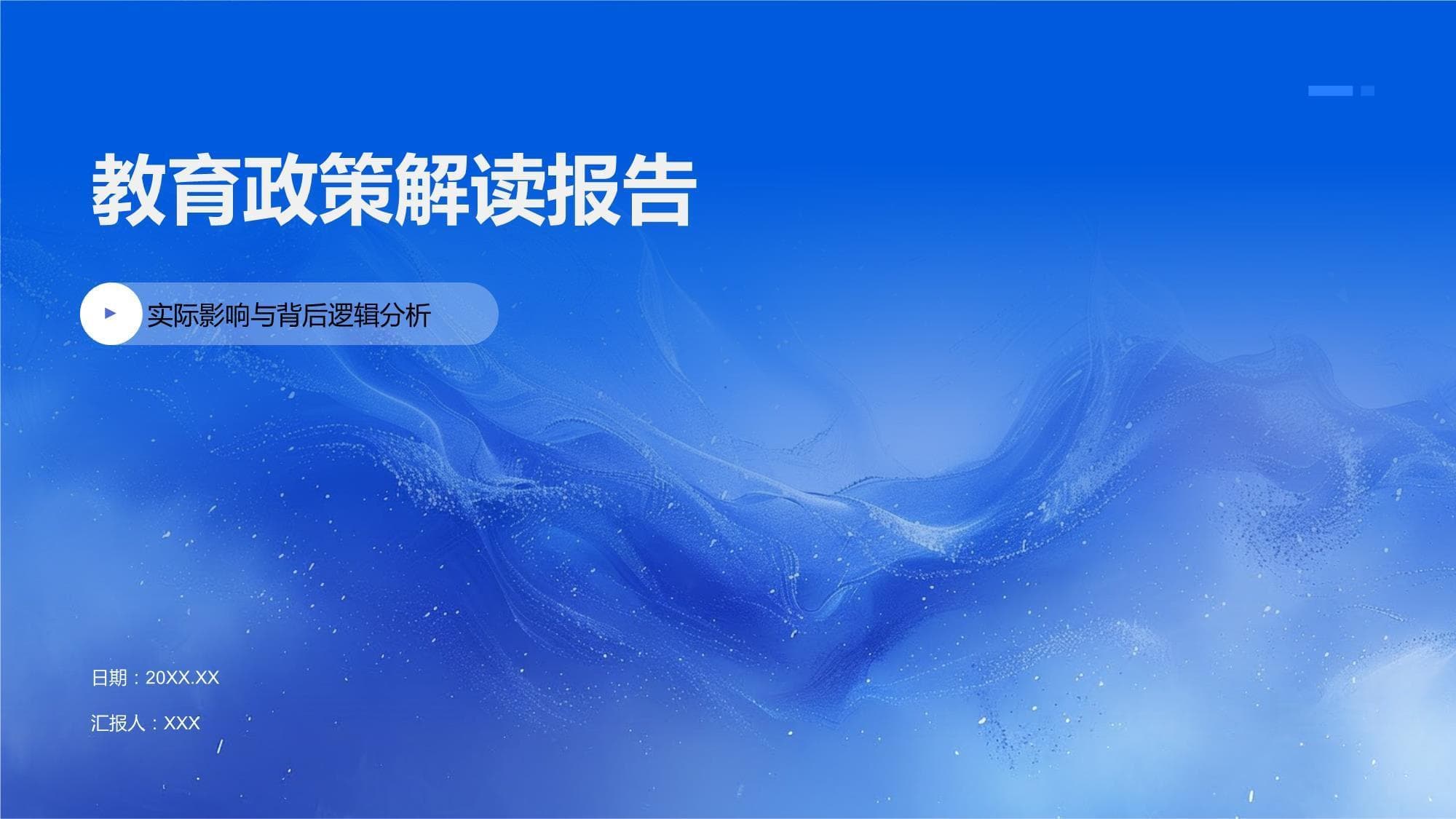 教育政策解读报告

实际影响与背后逻辑分析

日期：20XX.XX

汇报人：XXX